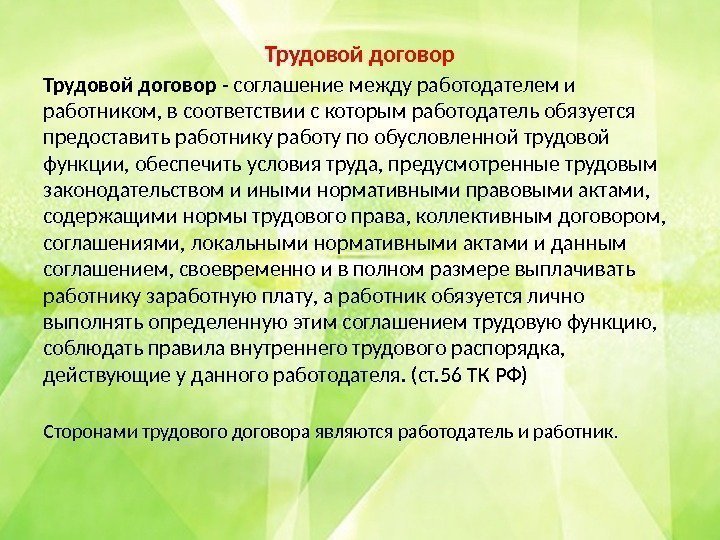 Трудовой договор

Трудовой договор - соглашение между работодателем и работником, в соответствии с которым работодатель обязуется предоставить работнику работу по обусловленной трудовой функции, обеспечить условия труда, предусмотренные трудовым законодательством и иными нормативными правовыми актами, содержащими нормы трудового права, коллективным договором, соглашениями, локальными нормативными актами и данным соглашением, своевременно и в полном размере выплачивать работнику заработную плату, а работник обязуется лично выполнять определенную этим соглашением трудовую функцию, соблюдать правила внутреннего трудового распорядка, действующие у данного работодателя. (ст.56 ТК РФ)

Сторонами трудового договора являются работодатель и работник.